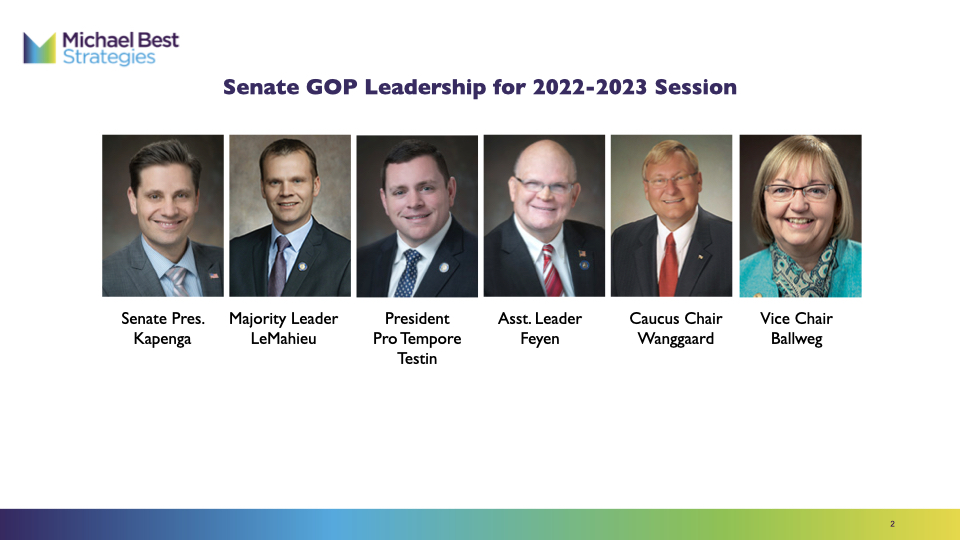 Michael Best Strategies

Senate GOP Leadership for 2022-2023 Session

Senate Pres. Kapenga

Majority Leader LeMahieu

President Pro Tempore Testin

Asst. Leader Feyen

Caucus Chair Wanggaard

Vice Chair Ballweg

2